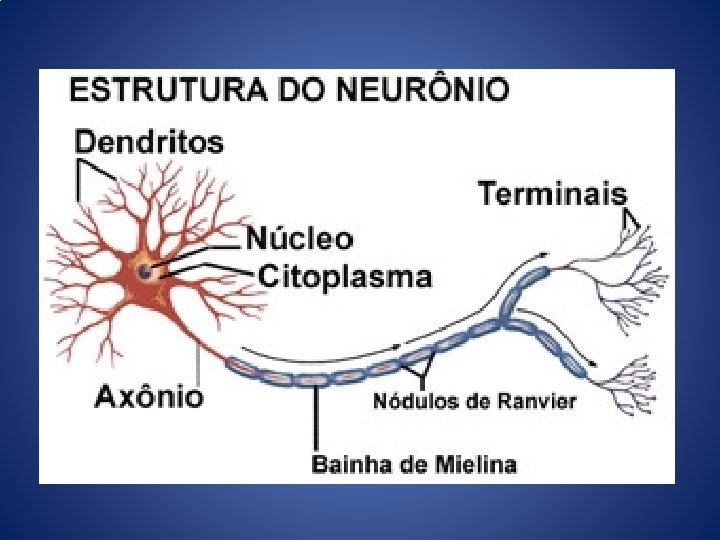 ESTRUTURA DO NEURÔNIO

Dendritos

Núcleo

Citoplasma

Terminais

Axônio

Nódulos de Ranvier

Bainha de Mielina